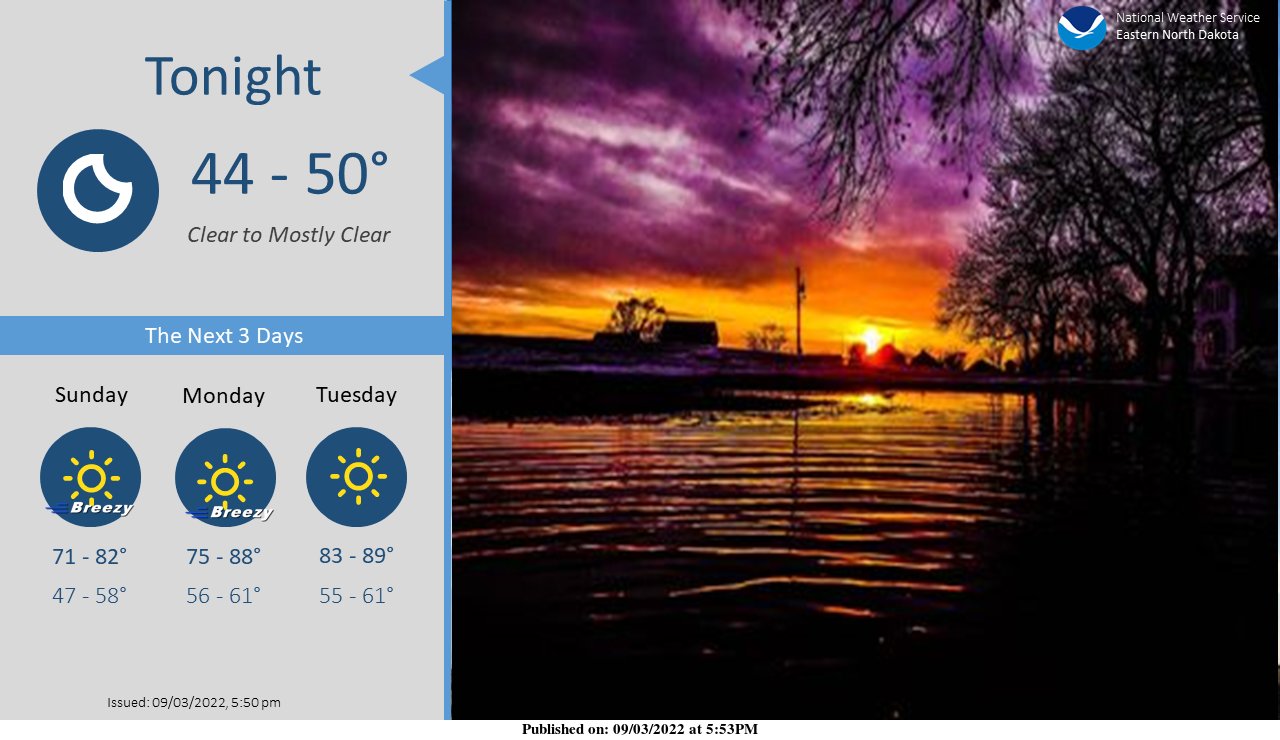 Tonight

44 - 50°

Clear to Mostly Clear

The Next 3 Days

| Sunday | Monday | Tuesday |
|---|---|---|
| Breezy | Breezy | |
| 71 - 82° | 75 - 88° | 83 - 89° |
| 47 - 58° | 56 - 61° | 55 - 61° |

Issued: 09/03/2022, 5:50 pm

National Weather Service
Eastern North Dakota

Published on: 09/03/2022 at 5:53PM